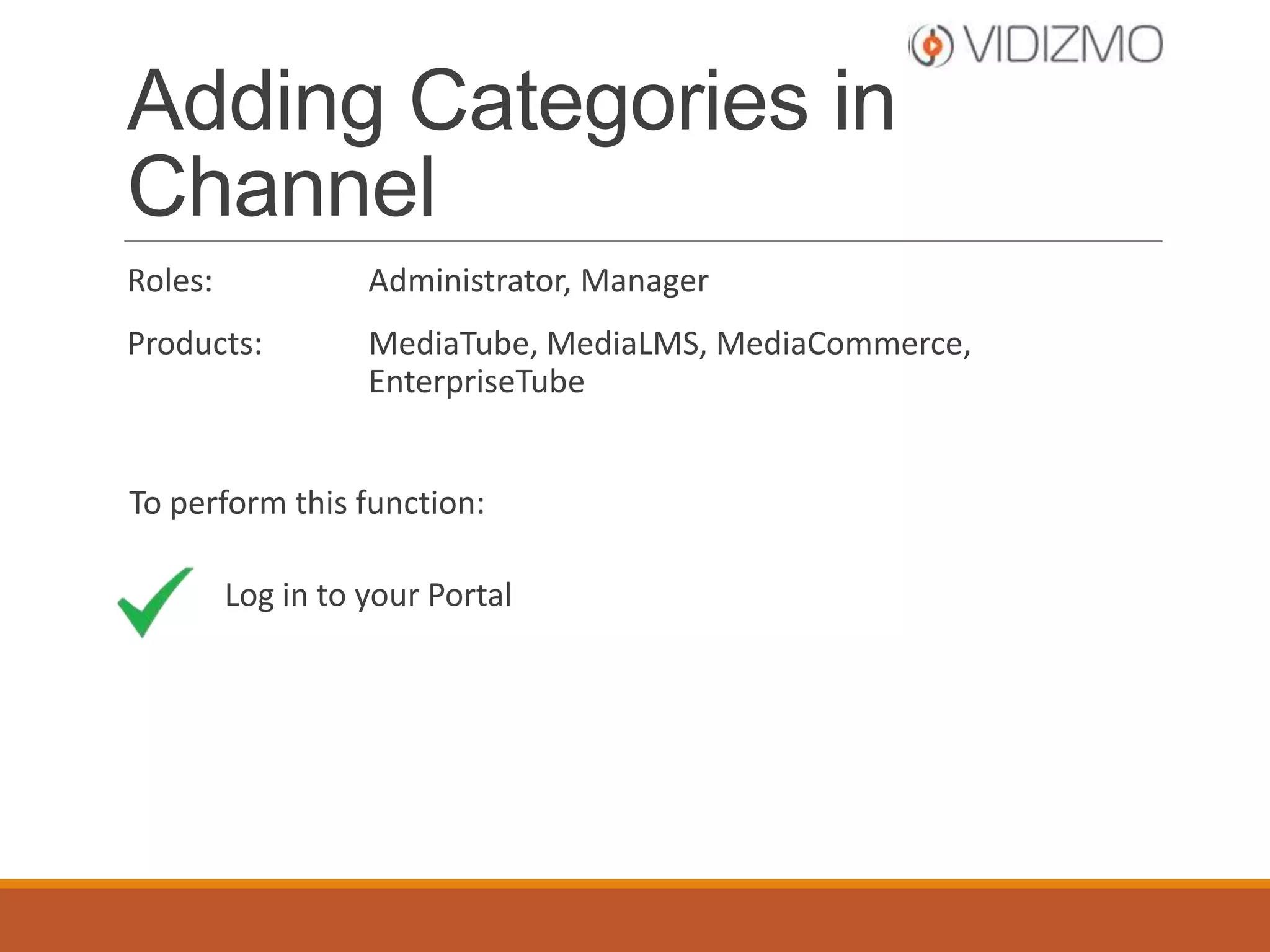 VIDIZMO

Adding Categories in Channel

Roles: Administrator, Manager

Products: MediaTube, MediaLMS, MediaCommerce, EnterpriseTube

To perform this function:

Log in to your Portal